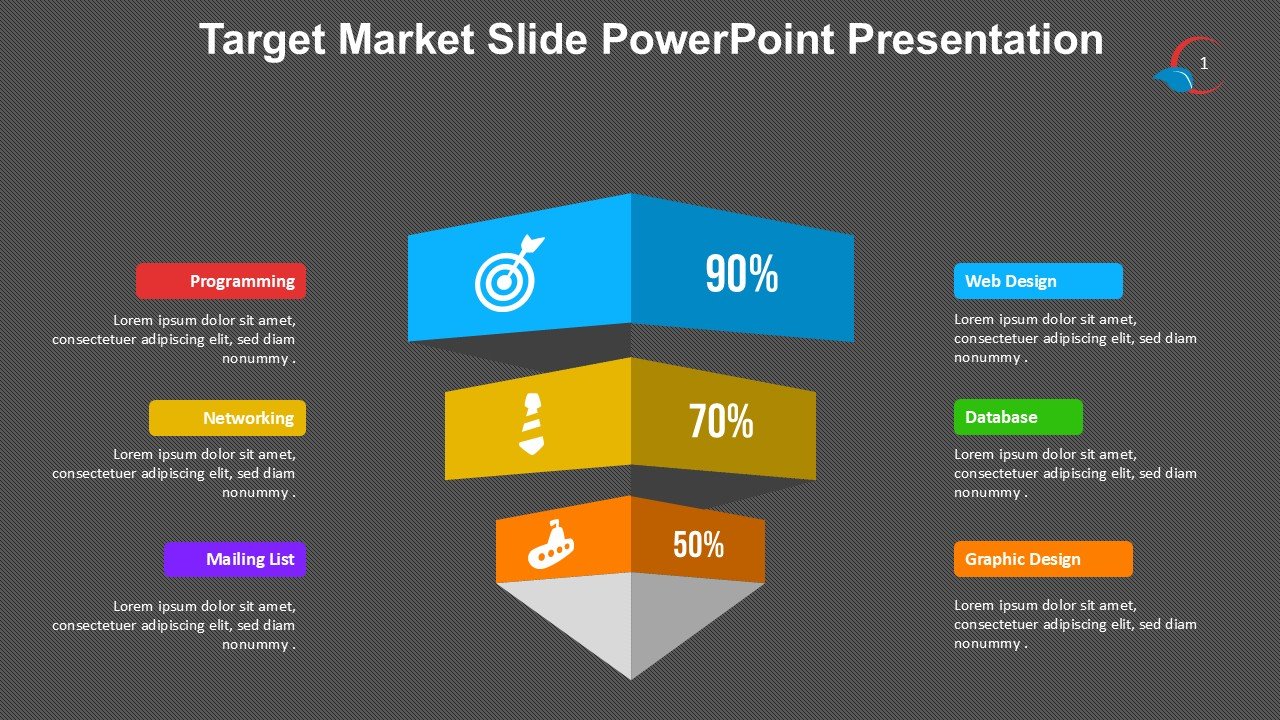 Target Market Slide PowerPoint Presentation

1

Programming

Lorem ipsum dolor sit amet, consectetuer adipiscing elit, sed diam nonummy .

Networking

Lorem ipsum dolor sit amet, consectetuer adipiscing elit, sed diam nonummy .

Mailing List

Lorem ipsum dolor sit amet, consectetuer adipiscing elit, sed diam nonummy .

90%

70%

50%

Web Design

Lorem ipsum dolor sit amet, consectetuer adipiscing elit, sed diam nonummy .

Database

Lorem ipsum dolor sit amet, consectetuer adipiscing elit, sed diam nonummy .

Graphic Design

Lorem ipsum dolor sit amet, consectetuer adipiscing elit, sed diam nonummy .